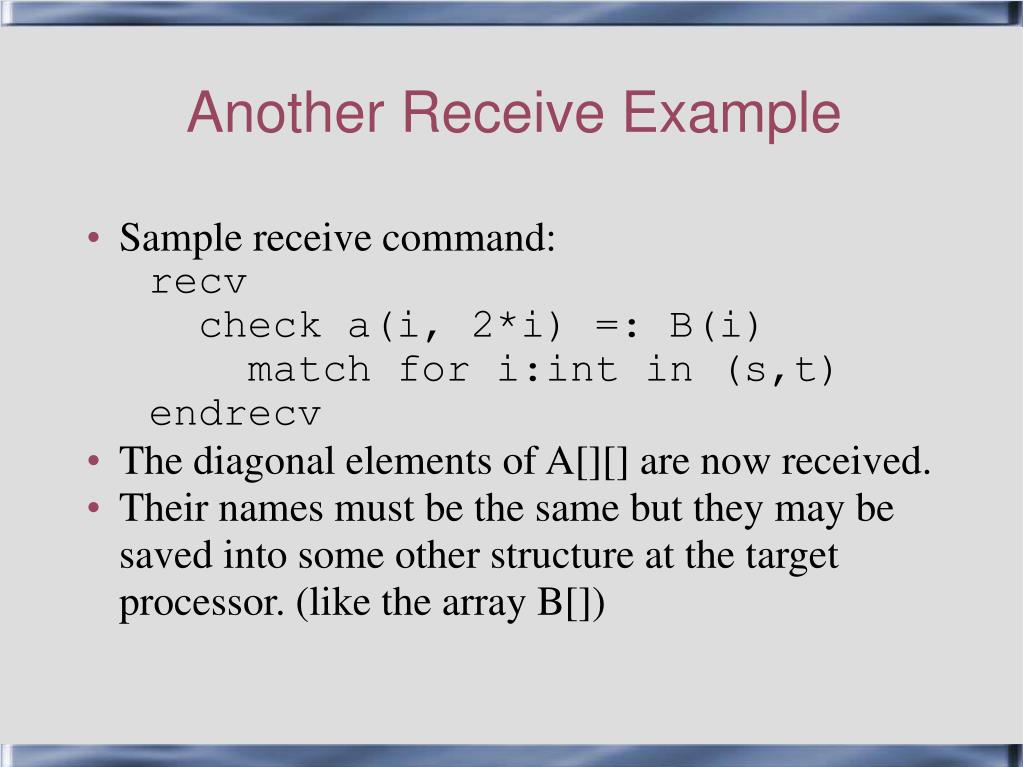 Another Receive Example

• Sample receive command:
recv
check a(i, 2*i) =: B(i)
match for i:int in (s,t)
endrecv
• The diagonal elements of A[][] are now received.
• Their names must be the same but they may be saved into some other structure at the target processor. (like the array B[])